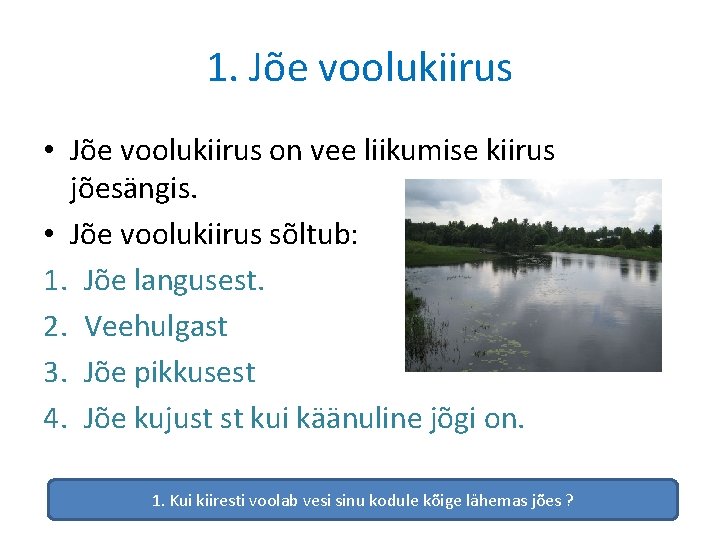 1. Jõe voolukiirus

• Jõe voolukiirus on vee liikumise kiirus jõesängis.
• Jõe voolukiirus sõltub:
1. Jõe langusest.
2. Veehulgast
3. Jõe pikkusest
4. Jõe kujust st kui käänuline jõgi on.

1. Kui kiiresti voolab vesi sinu kodule kõige lähemas jões ?